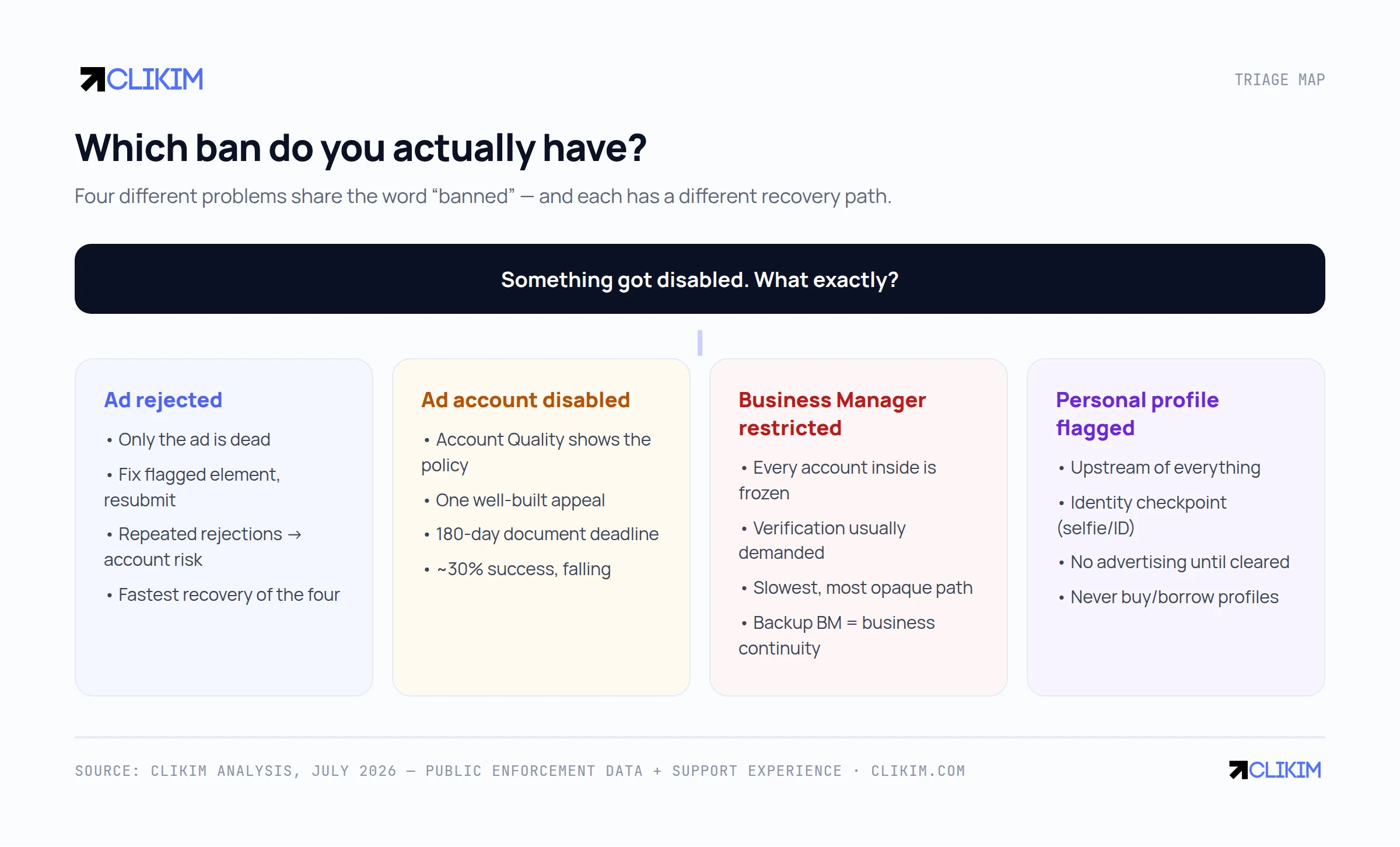 CLIKIM

TRIAGE MAP

Which ban do you actually have?

Four different problems share the word “banned” — and each has a different recovery path.

Something got disabled. What exactly?

Ad rejected

• Only the ad is dead

• Fix flagged element, resubmit

• Repeated rejections → account risk

• Fastest recovery of the four

Ad account disabled

• Account Quality shows the policy

• One well-built appeal

• 180-day document deadline

• ~30% success, falling

Business Manager restricted

• Every account inside is frozen

• Verification usually demanded

• Slowest, most opaque path

• Backup BM = business continuity

Personal profile flagged

• Upstream of everything

• Identity checkpoint (selfie/ID)

• No advertising until cleared

• Never buy/borrow profiles

SOURCE: CLIKIM ANALYSIS, JULY 2026 — PUBLIC ENFORCEMENT DATA + SUPPORT EXPERIENCE · CLIKIM.COM

CLIKIM